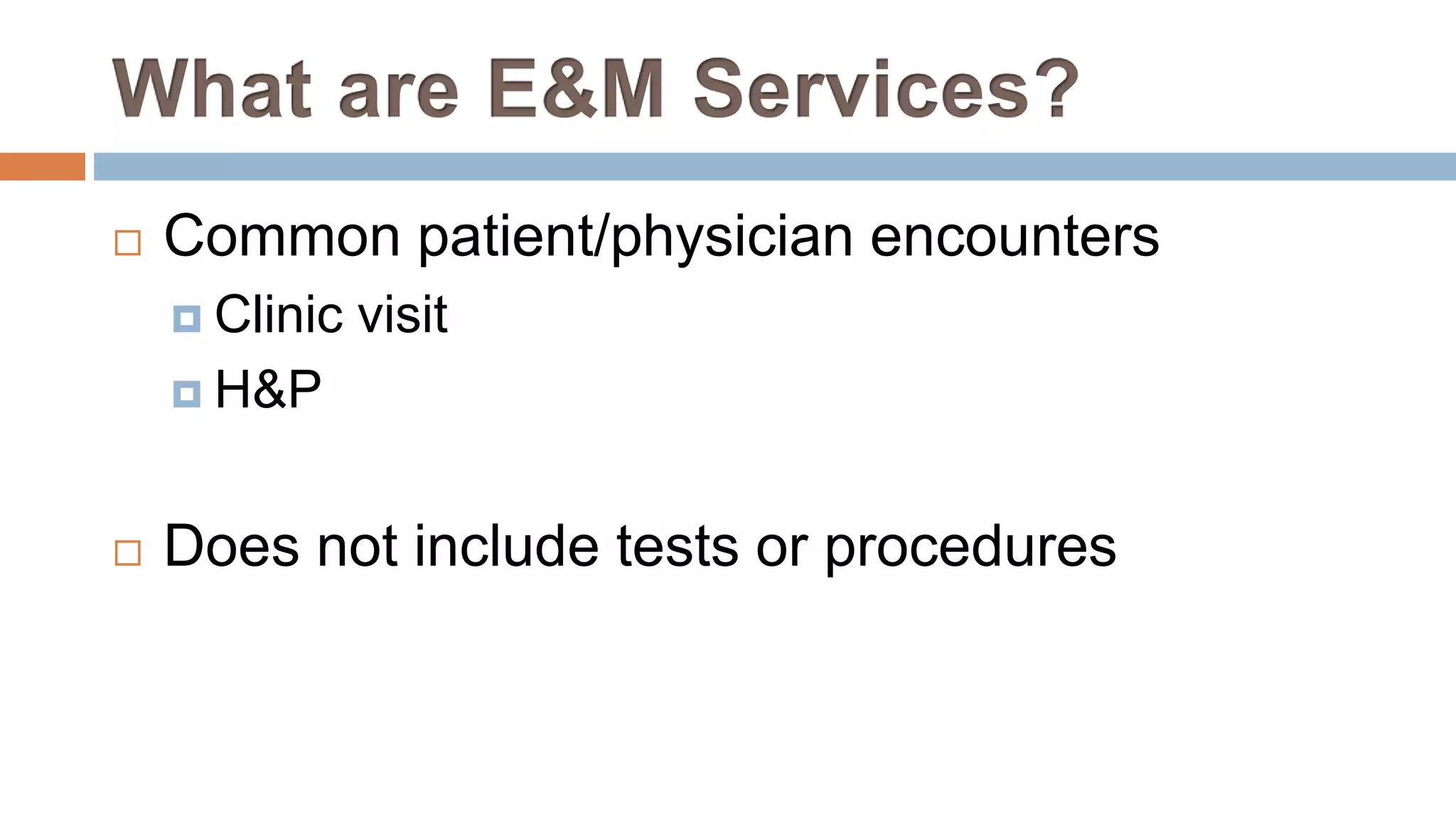 What are E&M Services?

Common patient/physician encounters
Clinic visit
H&P

Does not include tests or procedures